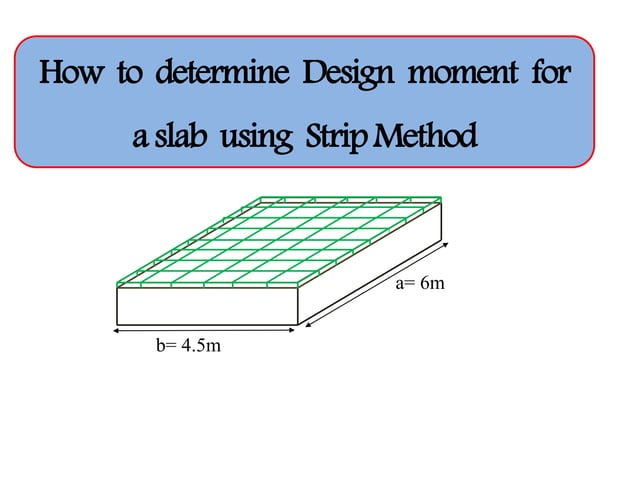 How to determine Design moment for a slab using Strip Method

a= 6m

b= 4.5m